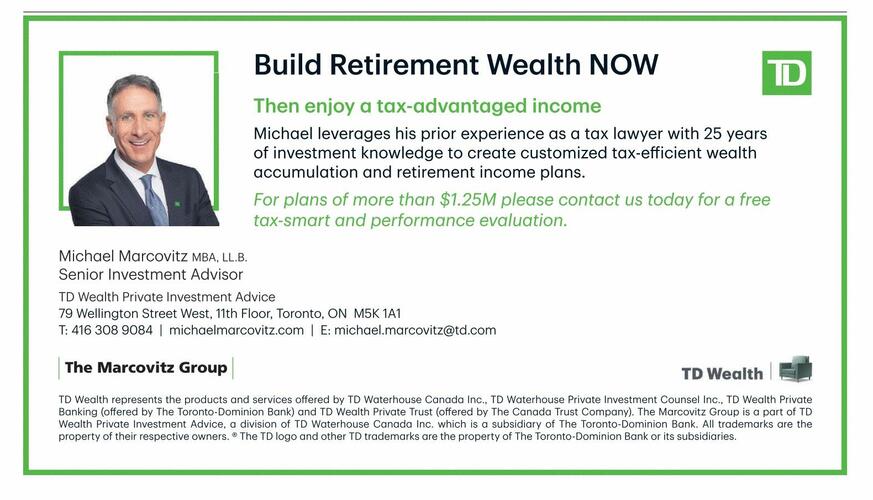 Build Retirement Wealth NOW

TD

Then enjoy a tax-advantaged income

Michael leverages his prior experience as a tax lawyer with 25 years of investment knowledge to create customized tax-efficient wealth accumulation and retirement income plans.

For plans of more than $1.25M please contact us today for a free tax-smart and performance evaluation.

Michael Marcovitz MBA, LL.B.
Senior Investment Advisor

TD Wealth Private Investment Advice
79 Wellington Street West, 11th Floor, Toronto, ON M5K 1A1
T: 416 308 9084 | michaelmarcovitz.com | E: michael.marcovitz@td.com

The Marcovitz Group

TD Wealth

TD Wealth represents the products and services offered by TD Waterhouse Canada Inc., TD Waterhouse Private Investment Counsel Inc., TD Wealth Private Banking (offered by The Toronto-Dominion Bank) and TD Wealth Private Trust (offered by The Canada Trust Company). The Marcovitz Group is a part of TD Wealth Private Investment Advice, a division of TD Waterhouse Canada Inc. which is a subsidiary of The Toronto-Dominion Bank. All trademarks are the property of their respective owners. ® The TD logo and other TD trademarks are the property of The Toronto-Dominion Bank or its subsidiaries.